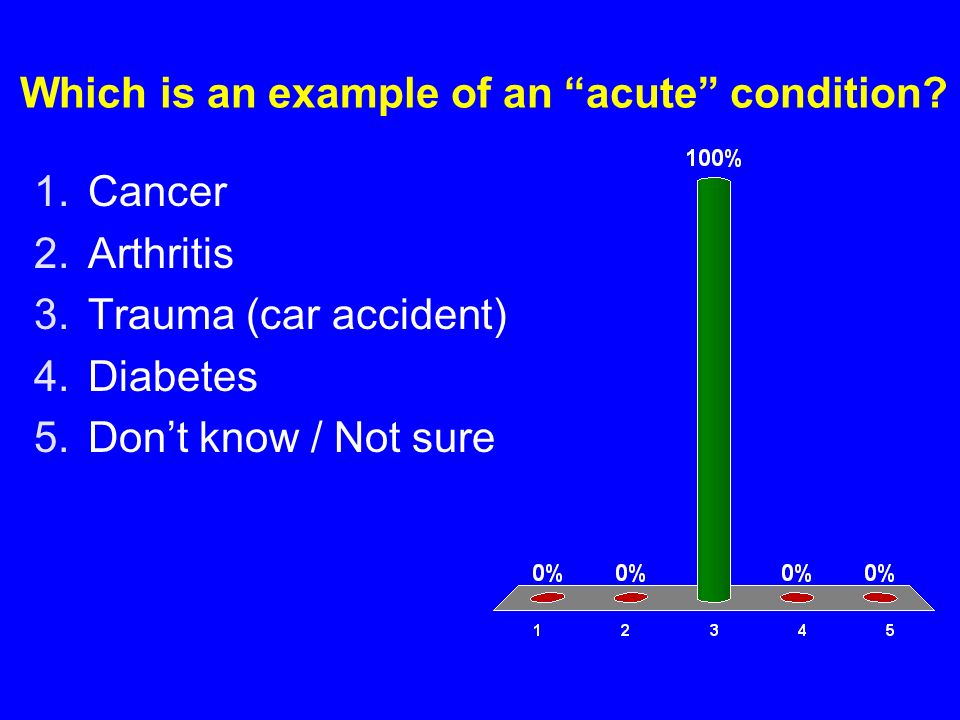 Which is an example of an “acute” condition?

1. Cancer
2. Arthritis
3. Trauma (car accident)
4. Diabetes
5. Don’t know / Not sure

100%

0%
0%
0%
0%

1
2
3
4
5